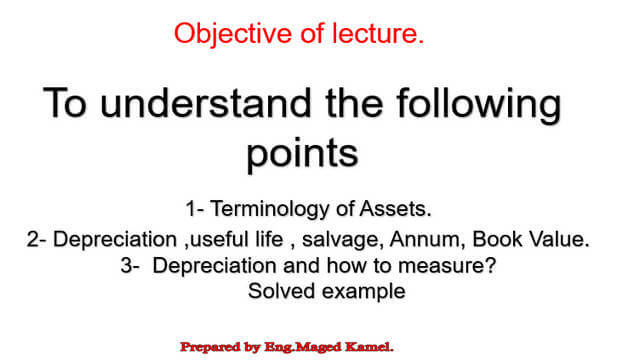 Objective of lecture.

To understand the following points

1- Terminology of Assets.
2- Depreciation ,useful life , salvage, Annum, Book Value.
3- Depreciation and how to measure?
Solved example

Prepared by Eng.Maged Kamel.